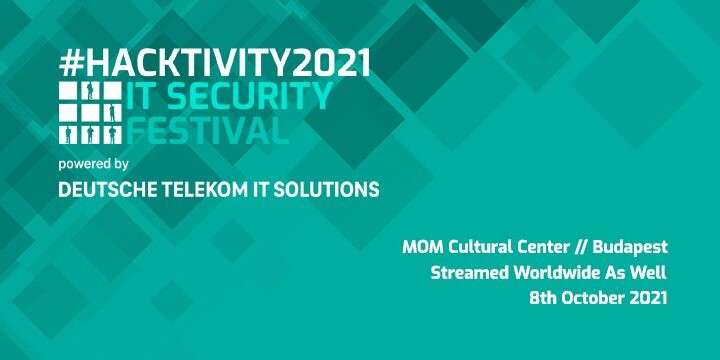 #HACKTIVITY2021
IT SECURITY
FESTIVAL
powered by
DEUTSCHE TELEKOM IT SOLUTIONS

MOM Cultural Center // Budapest
Streamed Worldwide As Well
8th October 2021